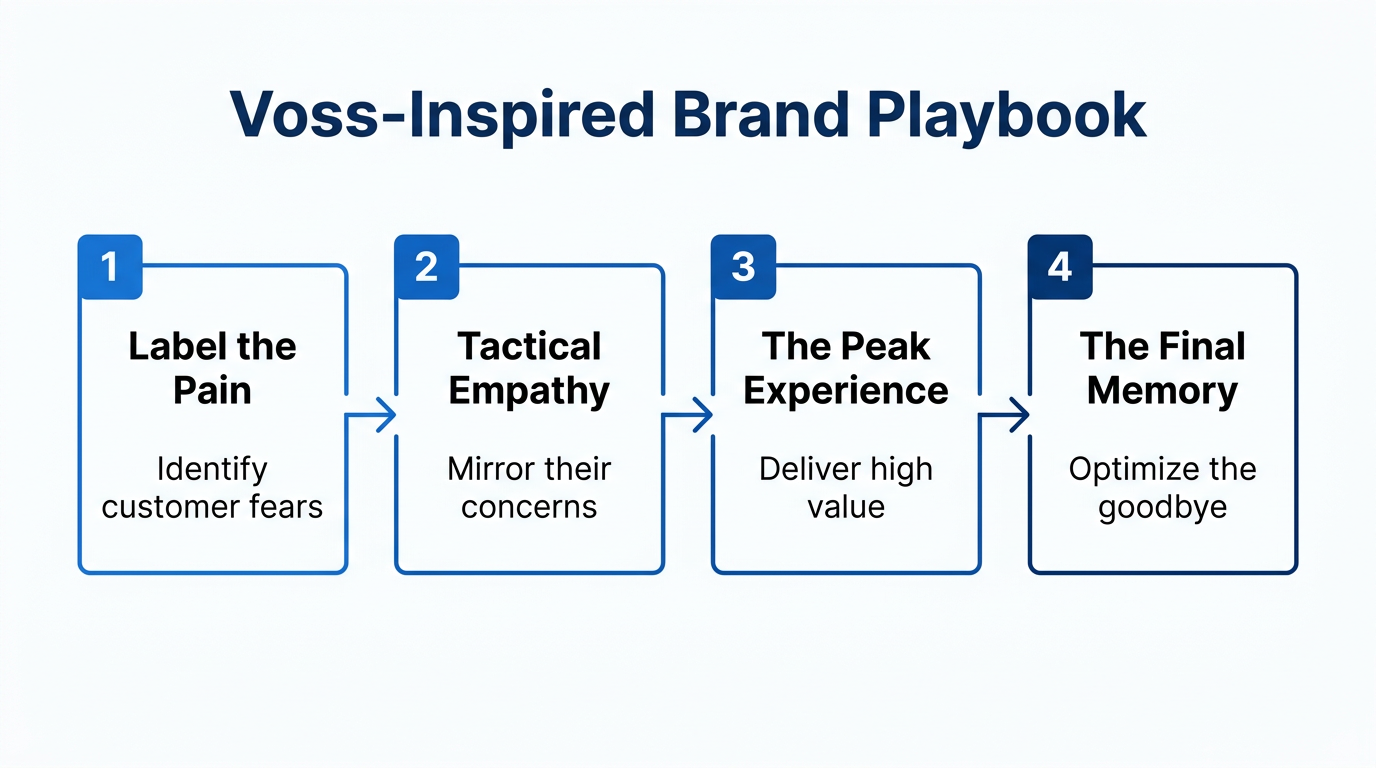 Voss-Inspired Brand Playbook

1
Label the Pain
Identify customer fears

2
Tactical Empathy
Mirror their concerns

3
The Peak Experience
Deliver high value

4
The Final Memory
Optimize the goodbye